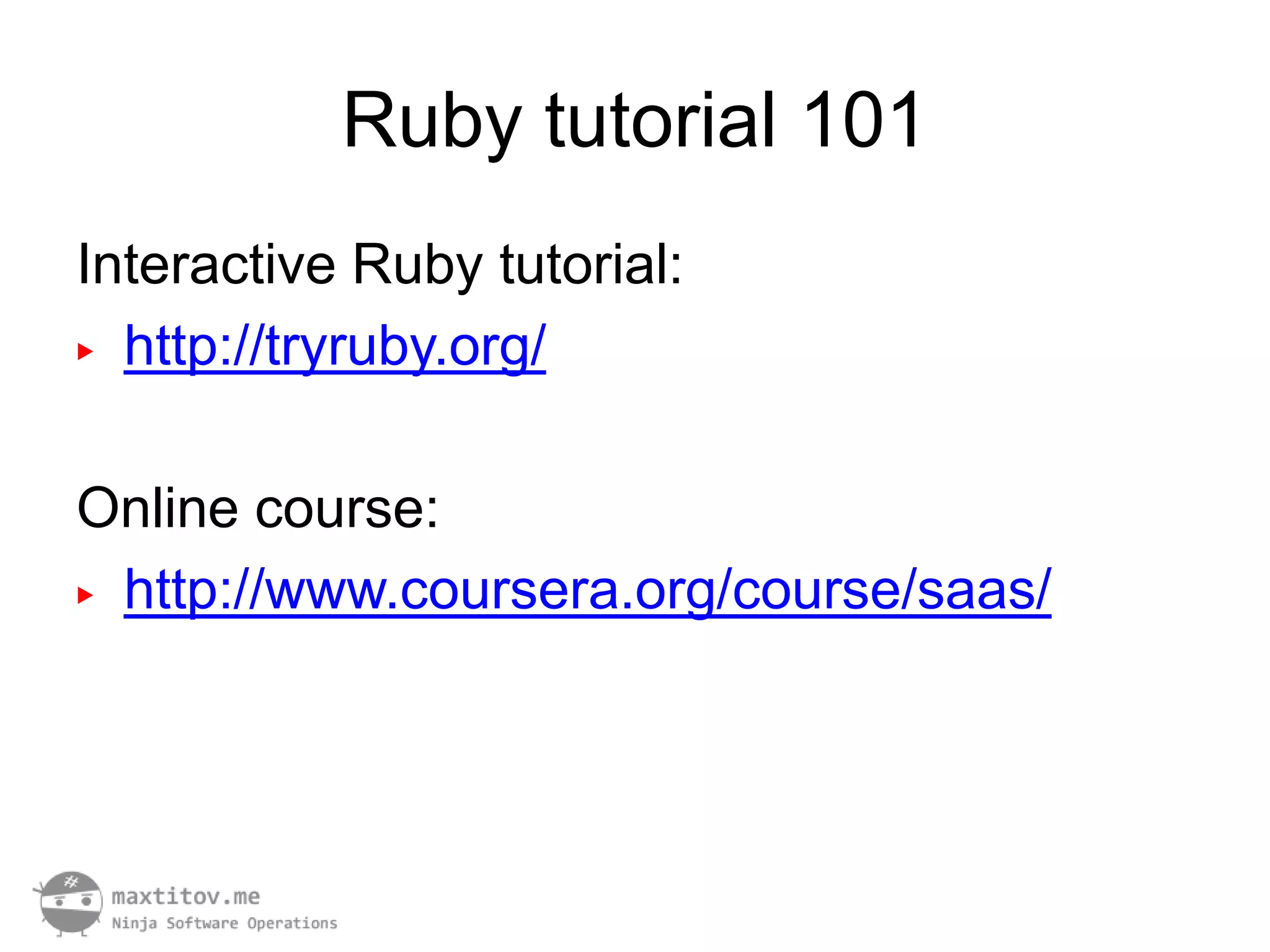 Ruby tutorial 101

Interactive Ruby tutorial:

▸ http://tryruby.org/

Online course:

▸ http://www.coursera.org/course/saas/

#

maxtitov.me
Ninja Software Operations